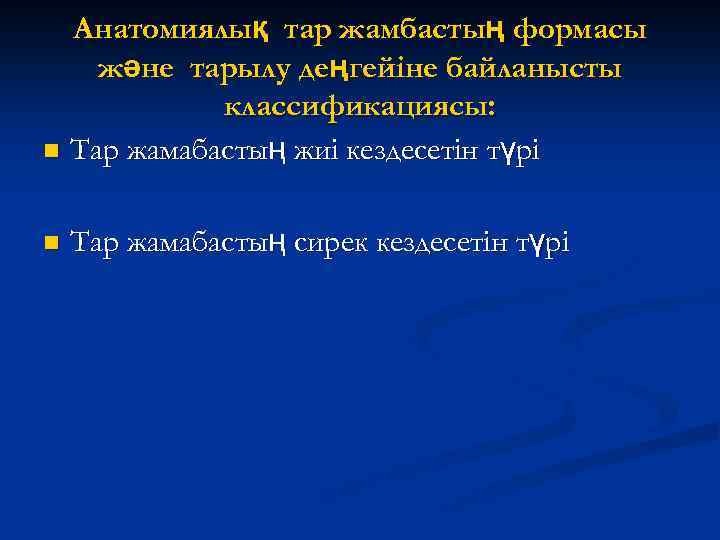 Анатомиялық тар жамбастың формасы және тарылу деңгейіне байланысты классификациясы:

Тар жамабастың жиі кездесетін түрі

Тар жамабастың сирек кездесетін түрі